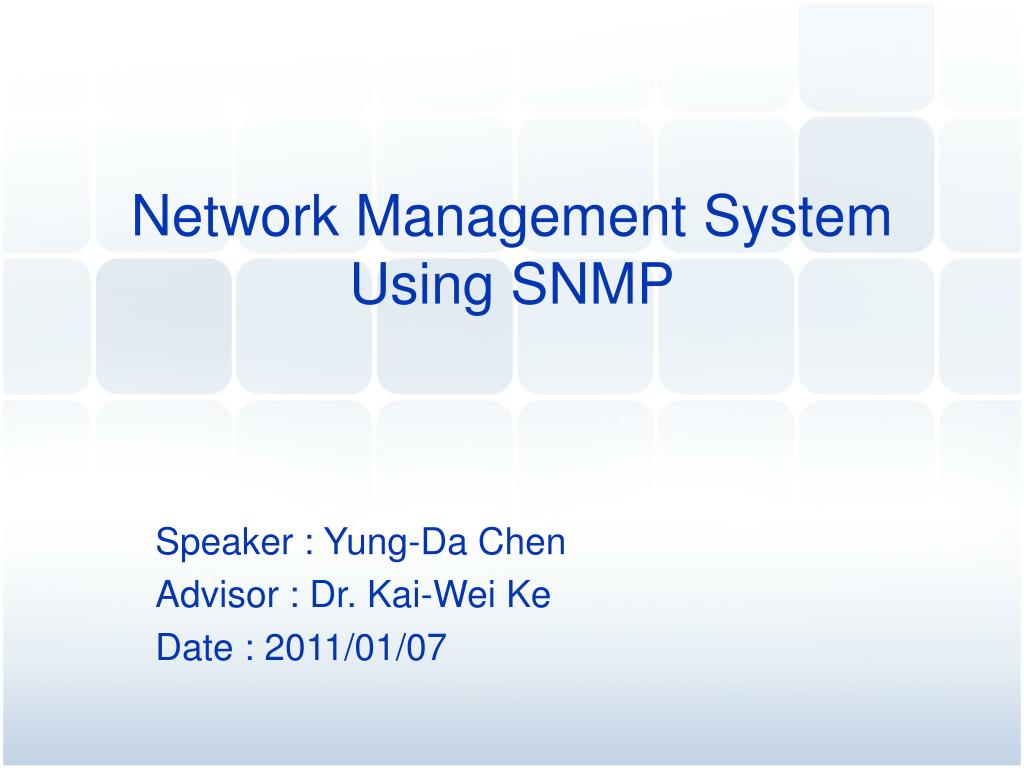 Network Management System Using SNMP

Speaker : Yung-Da Chen
Advisor : Dr. Kai-Wei Ke
Date : 2011/01/07